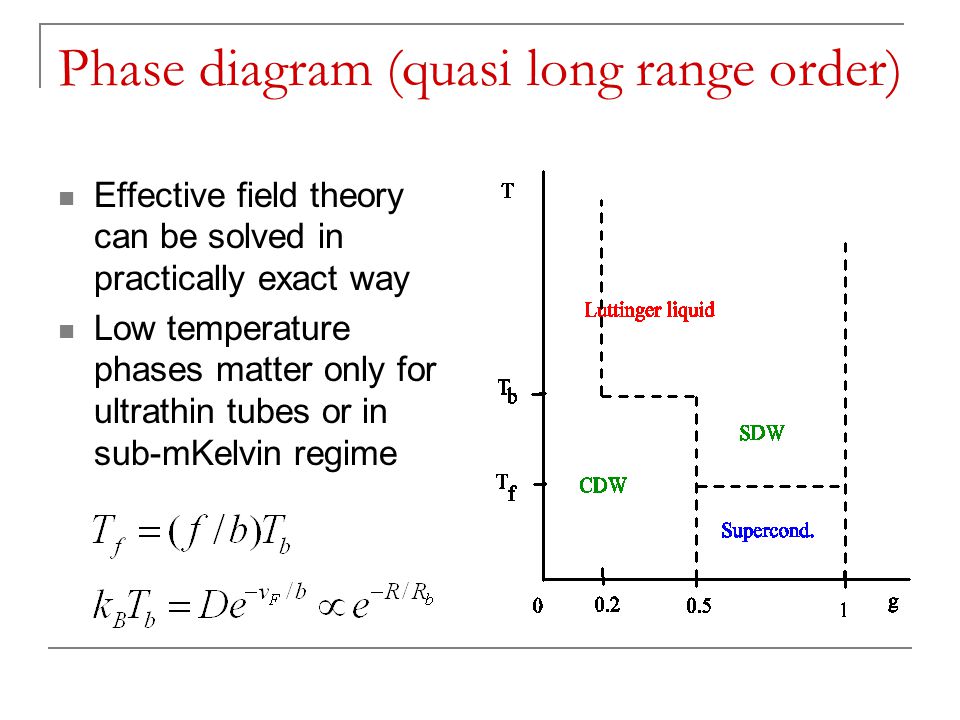 Phase diagram (quasi long range order)

Effective field theory can be solved in practically exact way

Low temperature phases matter only for ultrathin tubes or in sub-mKelvin regime

$T_f = (f/b)T_b$

$k_B T_b = De^{-v_F/b} \propto e^{-R/R_b}$

T

Luttinger liquid

$T_b$

SDW

$T_f$

CDW

Supercond.

0 0.2 0.5 1 g